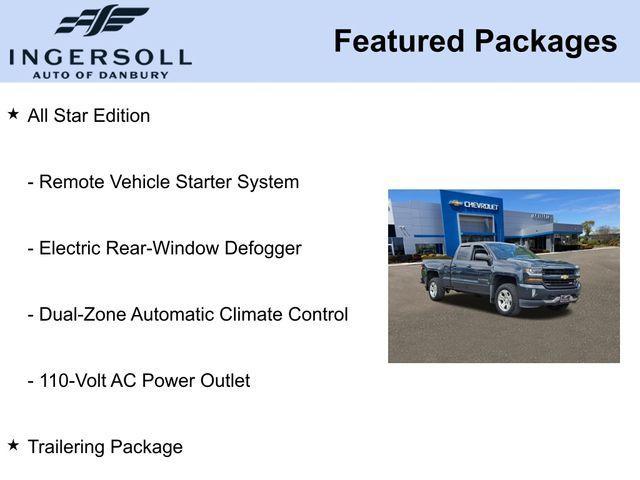 INGERSOLL
AUTO OF DANBURY

Featured Packages

★ All Star Edition

- Remote Vehicle Starter System

- Electric Rear-Window Defogger

- Dual-Zone Automatic Climate Control

- 110-Volt AC Power Outlet

★ Trailering Package

CHEVROLET